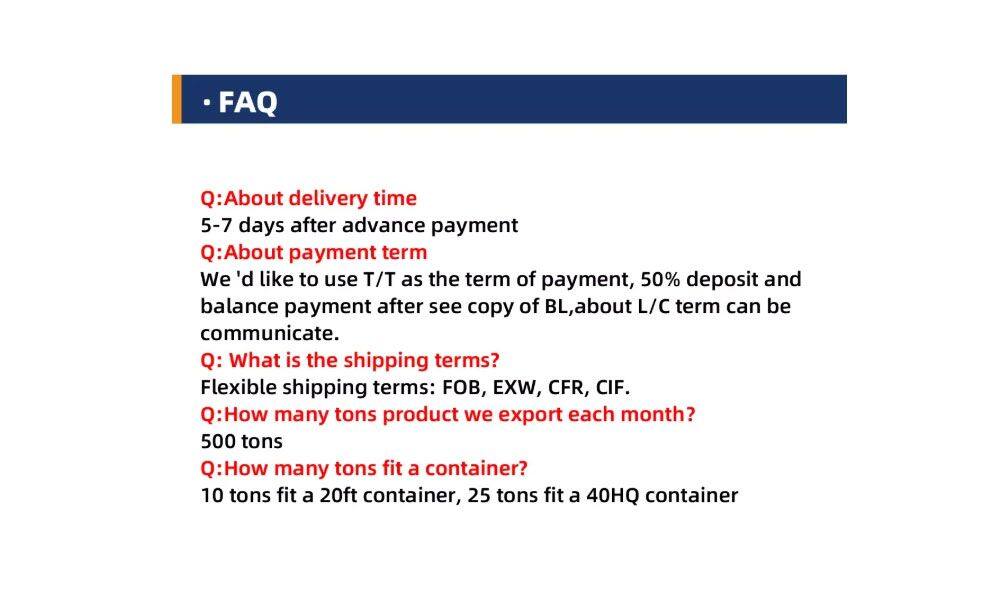 · FAQ

Q:About delivery time
5-7 days after advance payment
Q:About payment term
We 'd like to use T/T as the term of payment, 50% deposit and balance payment after see copy of BL,about L/C term can be communicate.
Q: What is the shipping terms?
Flexible shipping terms: FOB, EXW, CFR, CIF.
Q:How many tons product we export each month?
500 tons
Q:How many tons fit a container?
10 tons fit a 20ft container, 25 tons fit a 40HQ container